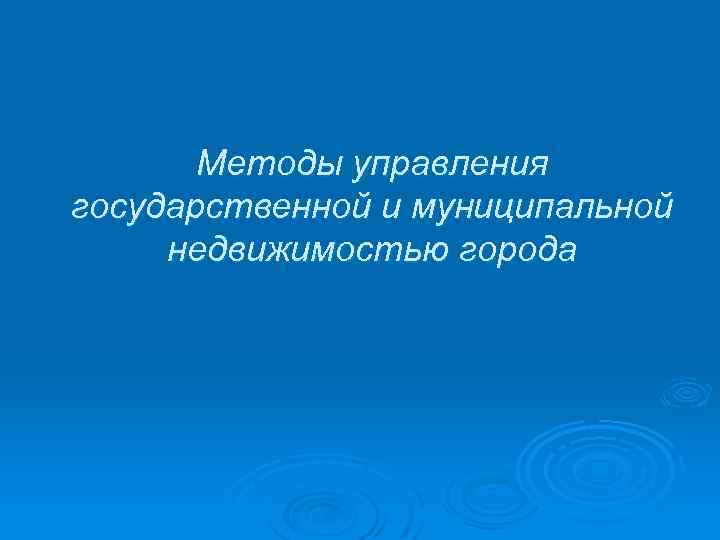 Методы управления государственной и муниципальной недвижимостью города